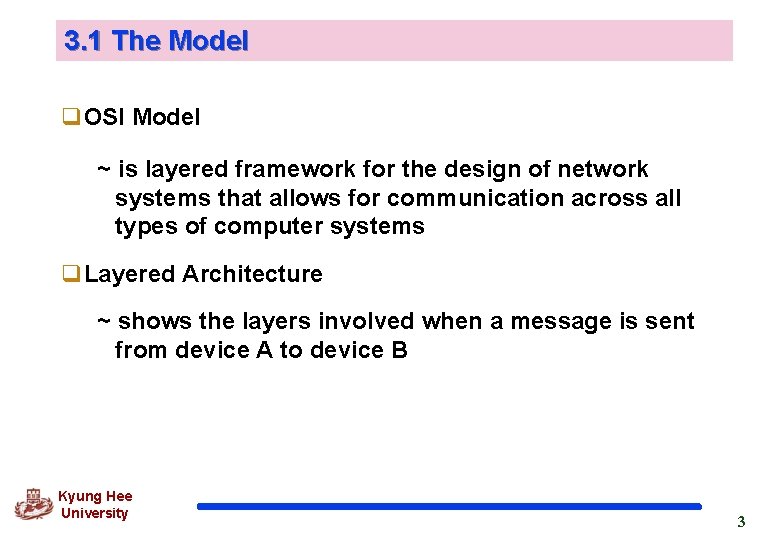 3.1 The Model

❑ OSI Model

~ is layered framework for the design of network systems that allows for communication across all types of computer systems

❑ Layered Architecture

~ shows the layers involved when a message is sent from device A to device B

Kyung Hee University

3